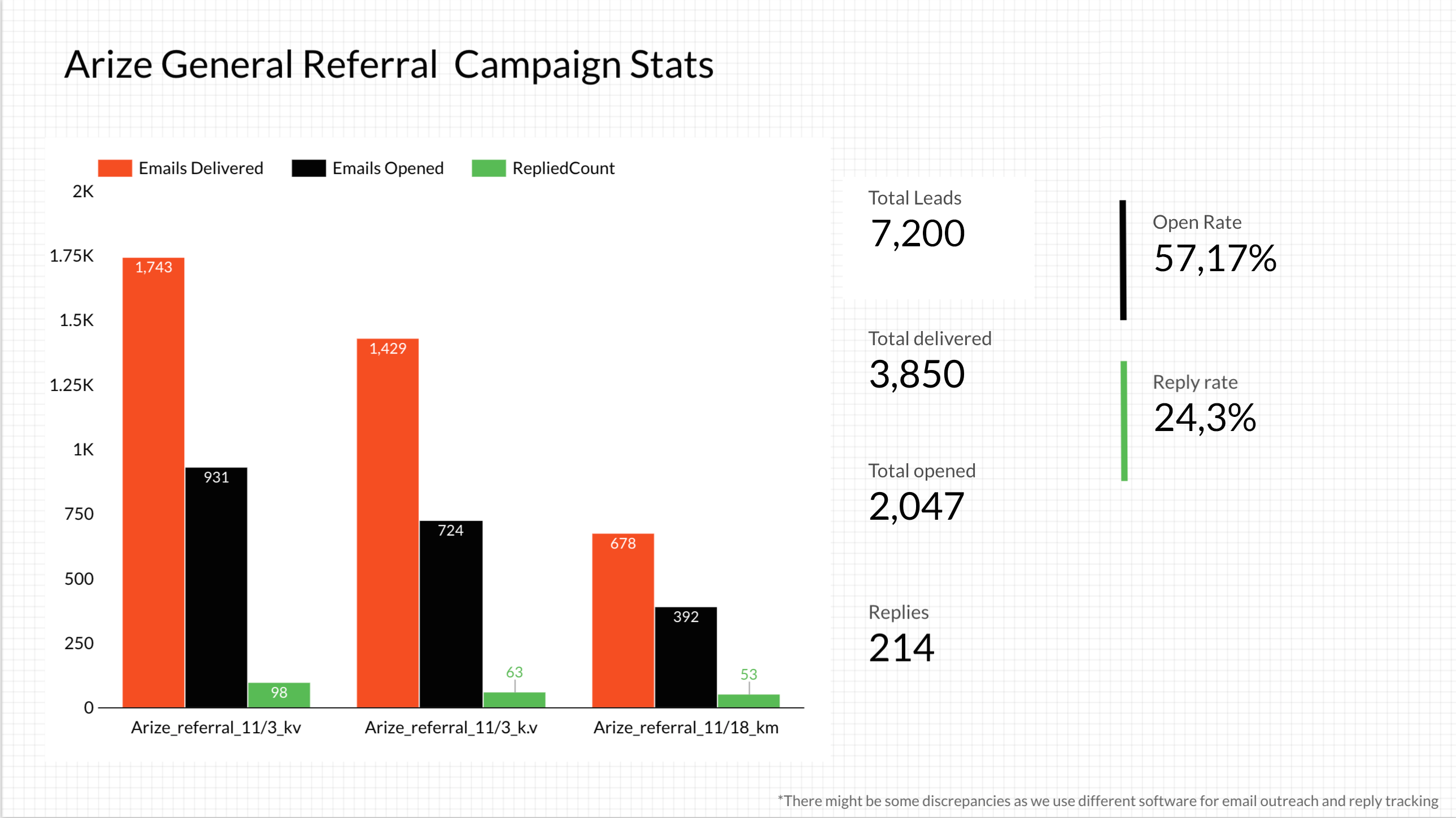 Arize General Referral  Campaign Stats

Emails Delivered
Emails Opened
RepliedCount

2K
1.75K
1.5K
1.25K
1K
750
500
250
0

1,743
931
98
1,429
724
63
678
392
53

Arize_referral_11/3_kv
Arize_referral_11/3_k.v
Arize_referral_11/18_km

Total Leads
7,200

Total delivered
3,850

Total opened
2,047

Replies
214

Open Rate
57,17%

Reply rate
24,3%

*There might be some discrepancies as we use different software for email outreach and reply tracking